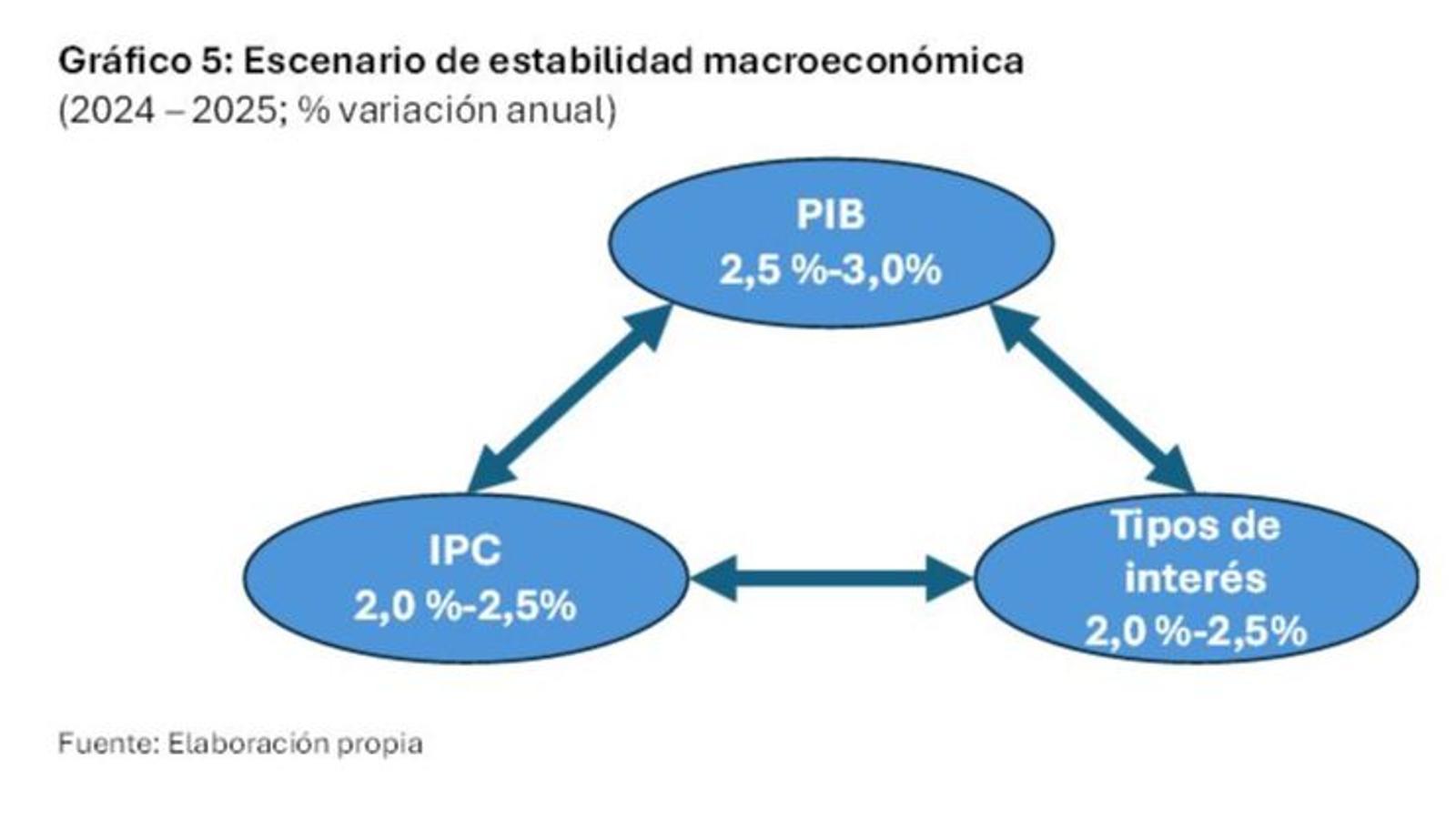 Gráfico 5: Escenario de estabilidad macroeconómica
(2024 – 2025; % variación anual)

PIB
2,5 %-3,0%

IPC
2,0 %-2,5%

Tipos de interés
2,0 %-2,5%

Fuente: Elaboración propia